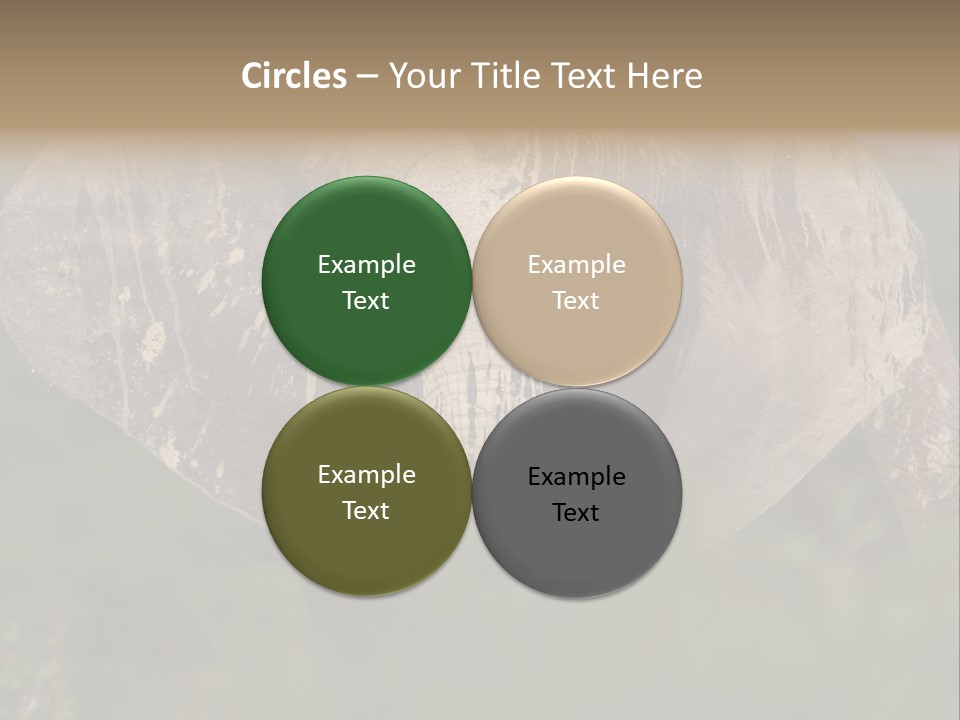 Circles – Your Title Text Here

Example Text

Example Text

Example Text

Example Text